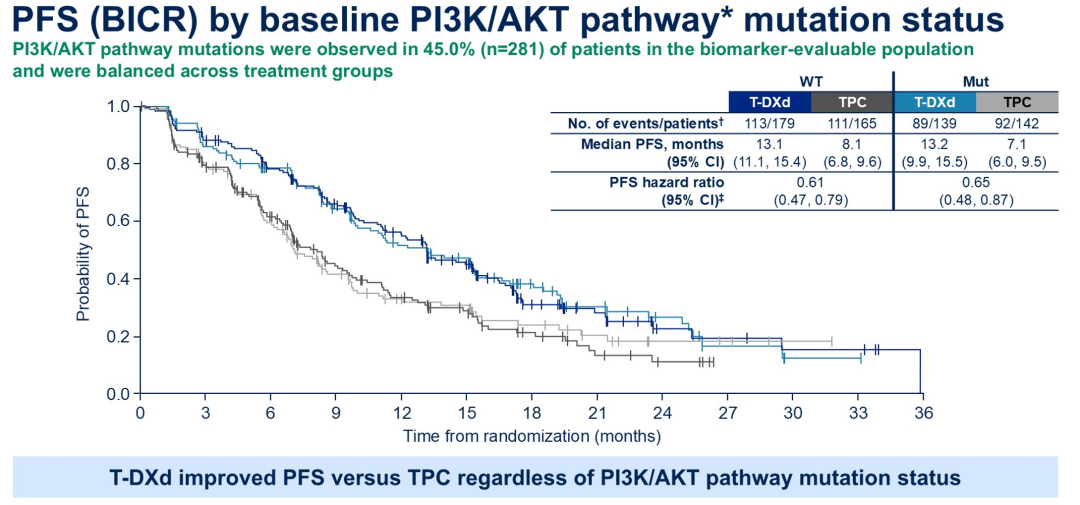 PFS (BICR) by baseline PI3K/AKT pathway* mutation status

PI3K/AKT pathway mutations were observed in 45.0% (n=281) of patients in the biomarker-evaluable population and were balanced across treatment groups

| | WT | | Mut | |
|---|---|---|---|---|
| | T-DXd | TPC | T-DXd | TPC |
| No. of events/patients† | 113/179 | 111/165 | 89/139 | 92/142 |
| Median PFS, months (95% CI) | 13.1 (11.1, 15.4) | 8.1 (6.8, 9.6) | 13.2 (9.9, 15.5) | 7.1 (6.0, 9.5) |
| PFS hazard ratio (95% CI)‡ | 0.61 (0.47, 0.79) | | 0.65 (0.48, 0.87) | |

Probability of PFS

1.0
0.8
0.6
0.4
0.2
0.0

0 3 6 9 12 15 18 21 24 27 30 33 36

Time from randomization (months)

T-DXd improved PFS versus TPC regardless of PI3K/AKT pathway mutation status